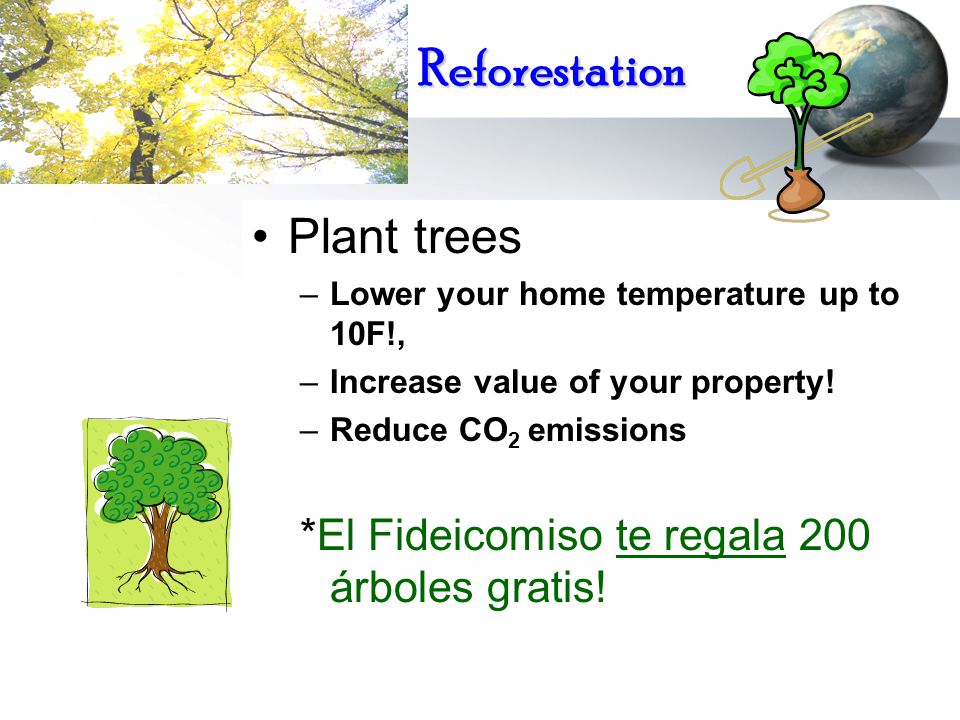 Reforestation

• Plant trees
– Lower your home temperature up to 10F!,
– Increase value of your property!
– Reduce $CO_2$ emissions

*El Fideicomiso te regala 200 árboles gratis!